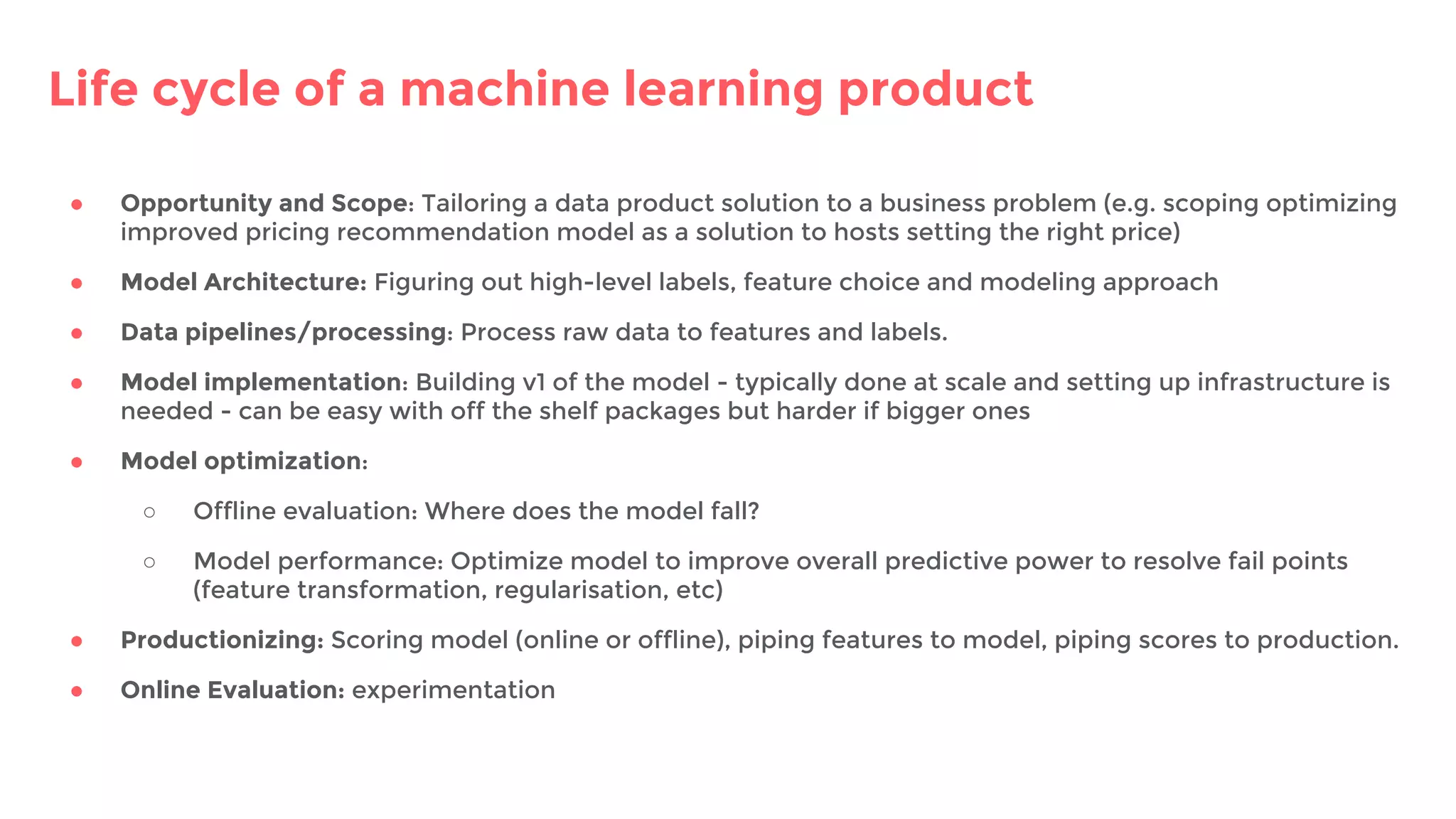 Life cycle of a machine learning product

● Opportunity and Scope: Tailoring a data product solution to a business problem (e.g. scoping optimizing improved pricing recommendation model as a solution to hosts setting the right price)

● Model Architecture: Figuring out high-level labels, feature choice and modeling approach

● Data pipelines/processing: Process raw data to features and labels.

● Model implementation: Building v1 of the model - typically done at scale and setting up infrastructure is needed - can be easy with off the shelf packages but harder if bigger ones

● Model optimization:

○ Offline evaluation: Where does the model fall?

○ Model performance: Optimize model to improve overall predictive power to resolve fail points (feature transformation, regularisation, etc)

● Productionizing: Scoring model (online or offline), piping features to model, piping scores to production.

● Online Evaluation: experimentation